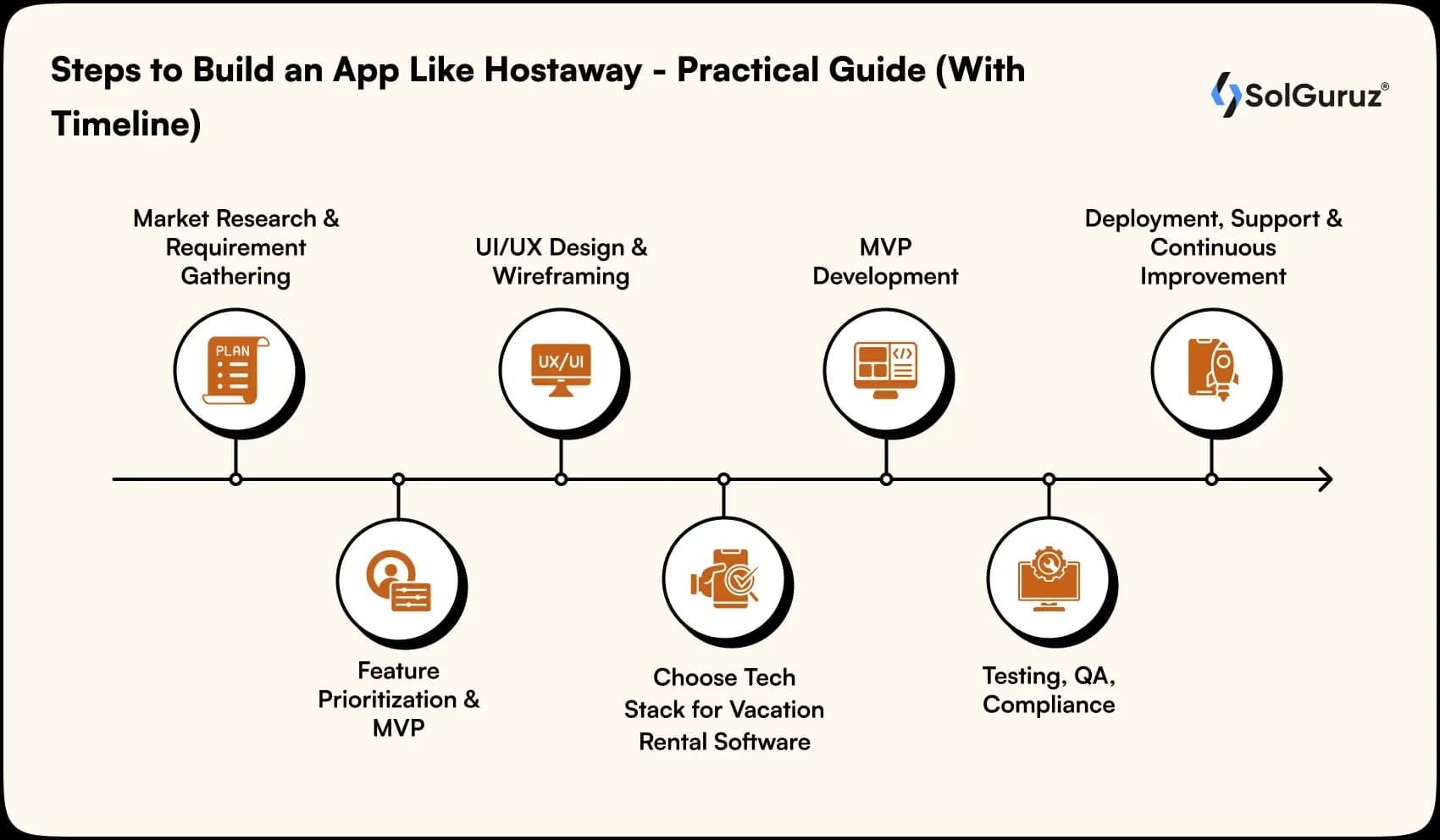 Steps to Build an App Like Hostaway - Practical Guide (With Timeline)

SolGuruz®

Market Research & Requirement Gathering

PLAN

UI/UX Design & Wireframing

UX/UI

MVP Development

Deployment, Support & Continuous Improvement

Feature Prioritization & MVP

Choose Tech Stack for Vacation Rental Software

Testing, QA, Compliance